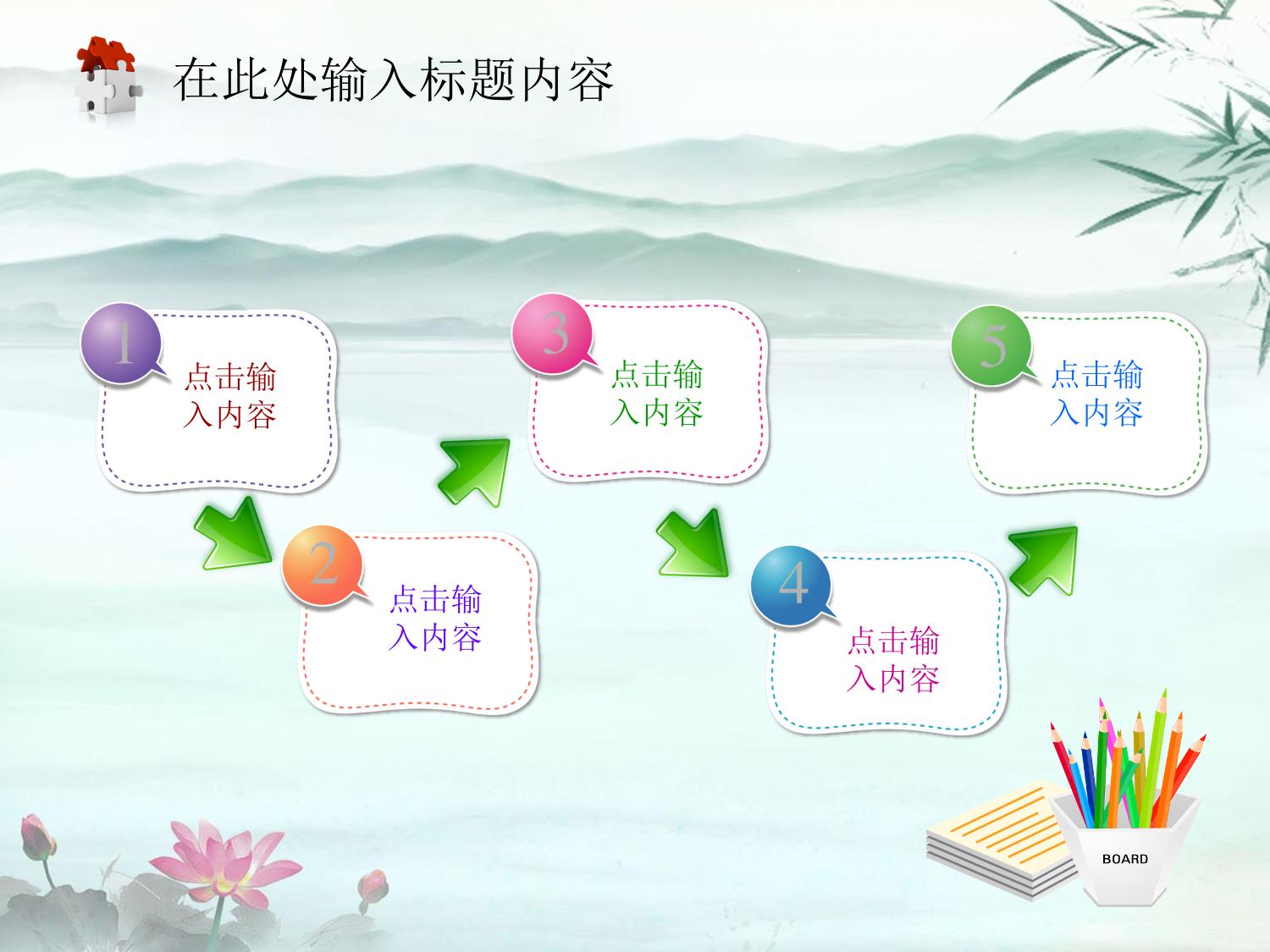 在此处输入标题内容

1
点击输入内容

2
点击输入内容

3
点击输入内容

4
点击输入内容

5
点击输入内容

BOARD